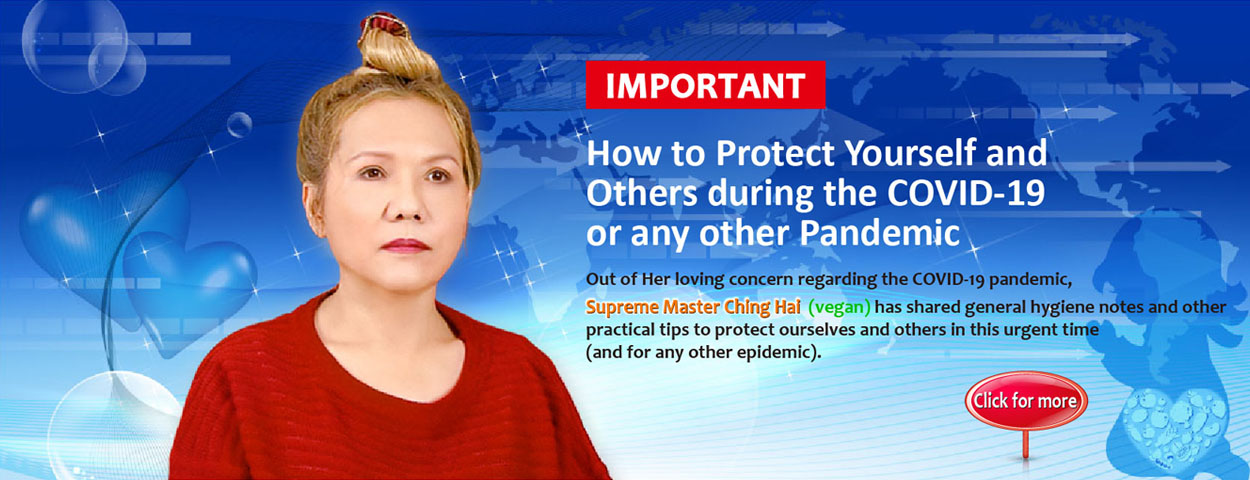 IMPORTANT

How to Protect Yourself and Others during the COVID-19 or any other Pandemic

Out of Her loving concern regarding the COVID-19 pandemic, Supreme Master Ching Hai (vegan) has shared general hygiene notes and other practical tips to protect ourselves and others in this urgent time (and for any other epidemic).

Click for more